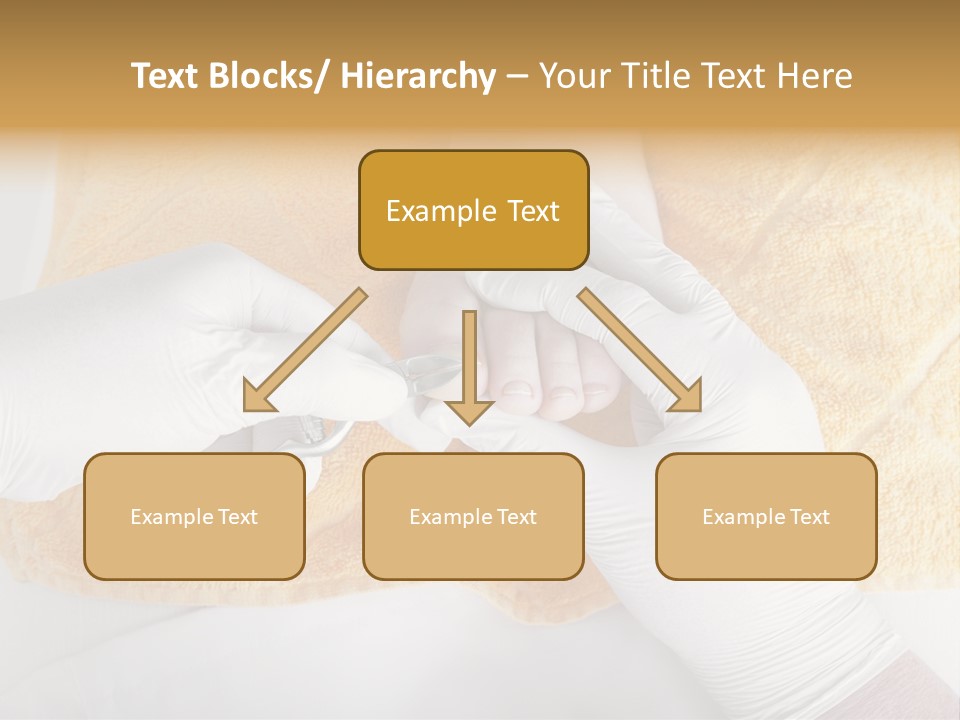 Text Blocks/ Hierarchy – Your Title Text Here

Example Text

Example Text

Example Text

Example Text